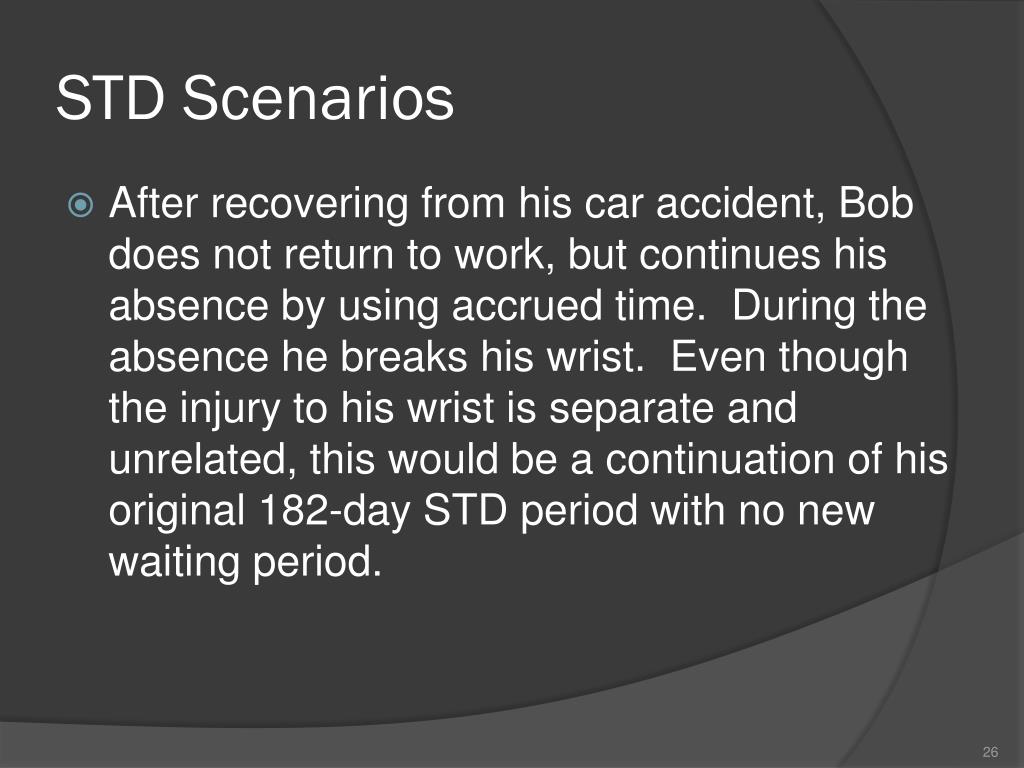 STD Scenarios

After recovering from his car accident, Bob does not return to work, but continues his absence by using accrued time.  During the absence he breaks his wrist.  Even though the injury to his wrist is separate and unrelated, this would be a continuation of his original 182-day STD period with no new waiting period.

26